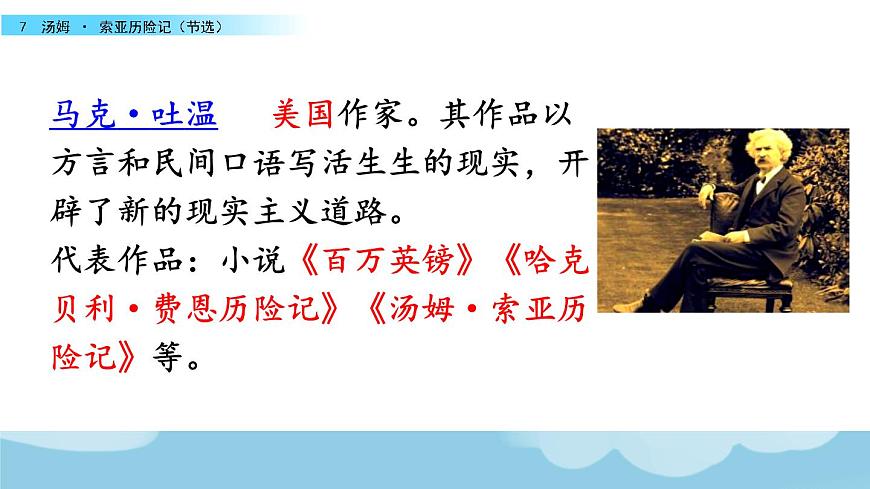 7 汤姆 · 索亚历险记（节选）

马克·吐温 美国作家。其作品以方言和民间口语写活生生的现实，开辟了新的现实主义道路。
代表作品：小说《百万英镑》《哈克贝利·费恩历险记》《汤姆·索亚历险记》等。